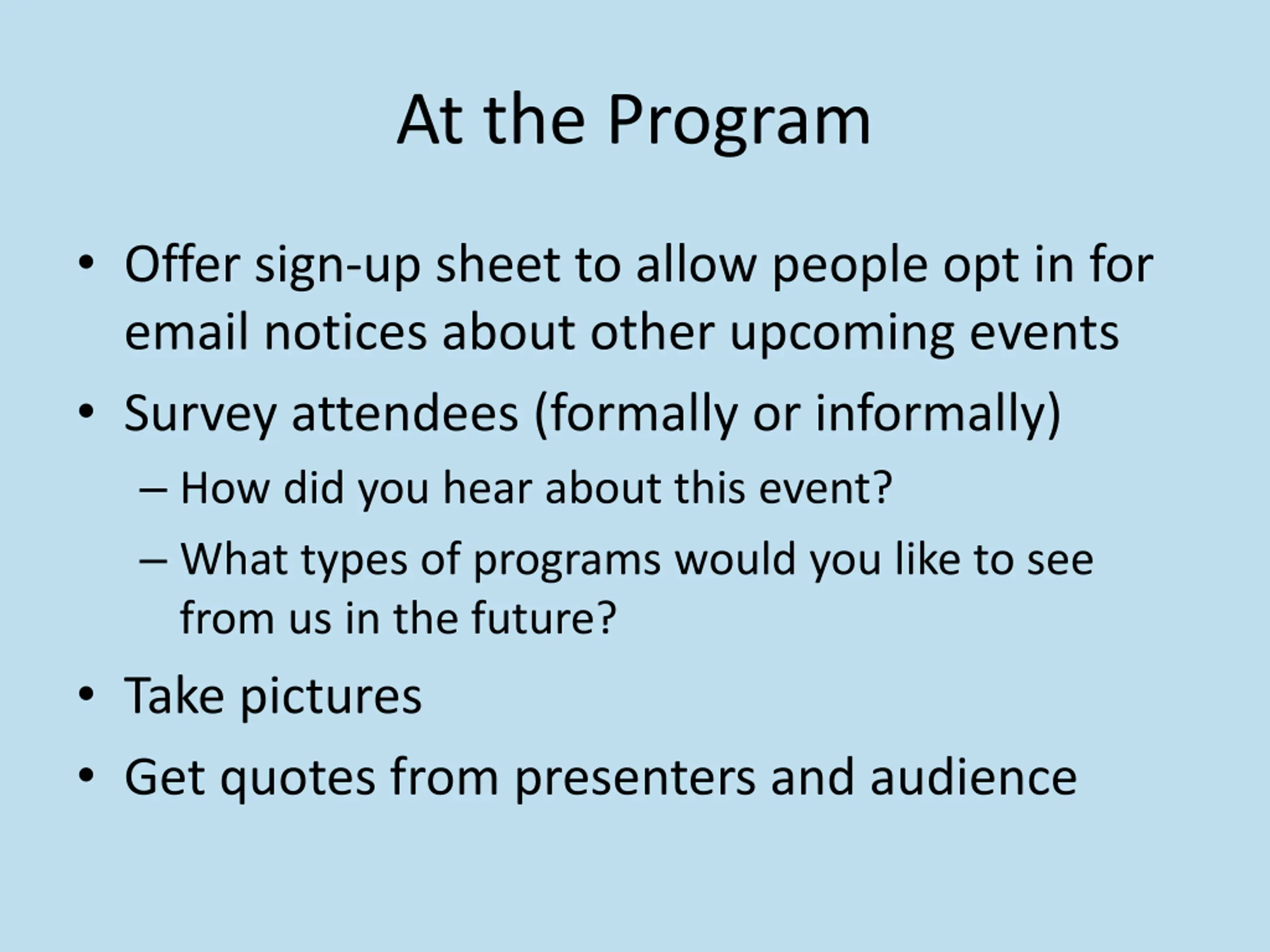 At the Program

• Offer sign-up sheet to allow people opt in for email notices about other upcoming events

• Survey attendees (formally or informally)

– How did you hear about this event?

– What types of programs would you like to see from us in the future?

• Take pictures

• Get quotes from presenters and audience